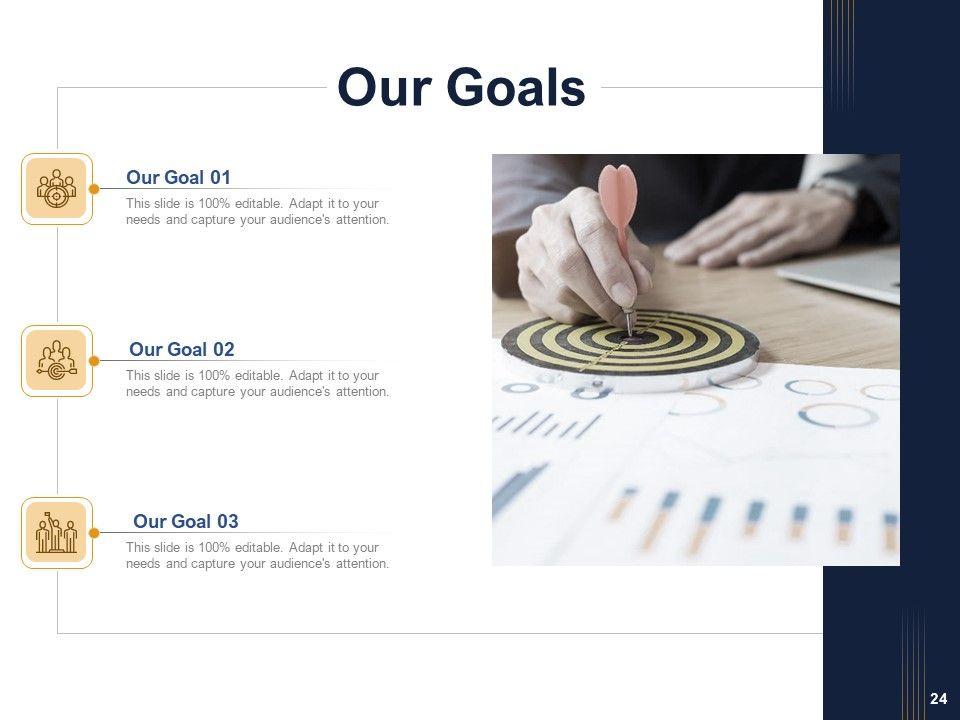 Our Goals

Our Goal 01

This slide is 100% editable. Adapt it to your needs and capture your audience's attention.

Our Goal 02

This slide is 100% editable. Adapt it to your needs and capture your audience's attention.

Our Goal 03

This slide is 100% editable. Adapt it to your needs and capture your audience's attention.

24